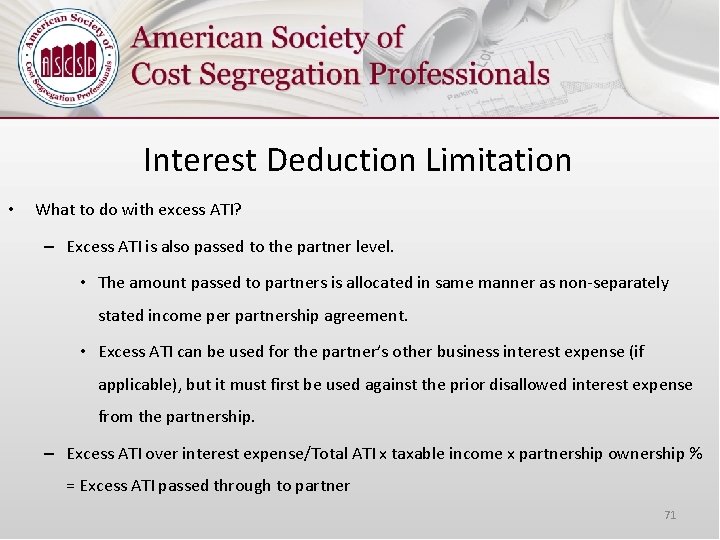 American Society of Cost Segregation Professionals

ASCSP

American Society of
Cost Segregation Professionals

Interest Deduction Limitation

• What to do with excess ATI?

– Excess ATI is also passed to the partner level.

• The amount passed to partners is allocated in same manner as non-separately stated income per partnership agreement.

• Excess ATI can be used for the partner's other business interest expense (if applicable), but it must first be used against the prior disallowed interest expense from the partnership.

– Excess ATI over interest expense/Total ATI x taxable income x partnership ownership % = Excess ATI passed through to partner

71